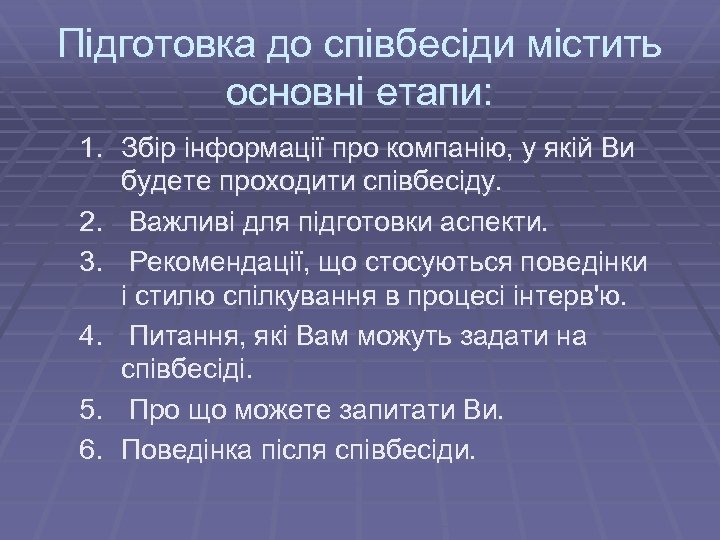 Підготовка до співбесіди містить основні етапи:

1. Збір інформації про компанію, у якій Ви будете проходити співбесіду.
2. Важливі для підготовки аспекти.
3. Рекомендації, що стосуються поведінки і стилю спілкування в процесі інтерв'ю.
4. Питання, які Вам можуть задати на співбесіді.
5. Про що можете запитати Ви.
6. Поведінка після співбесіди.